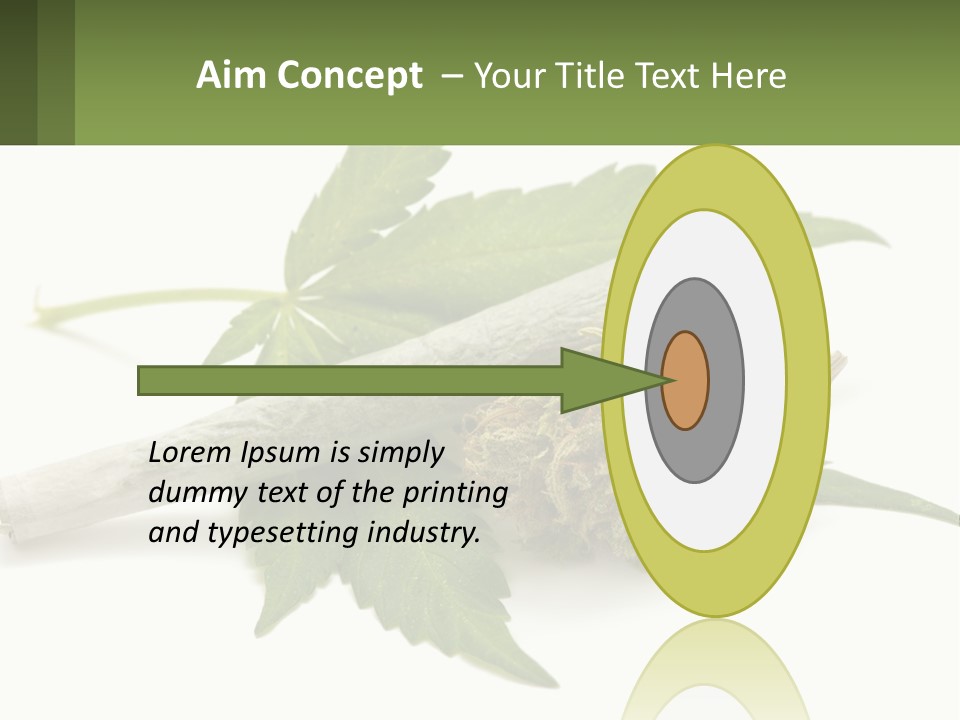 Aim Concept – Your Title Text Here

Lorem Ipsum is simply dummy text of the printing and typesetting industry.